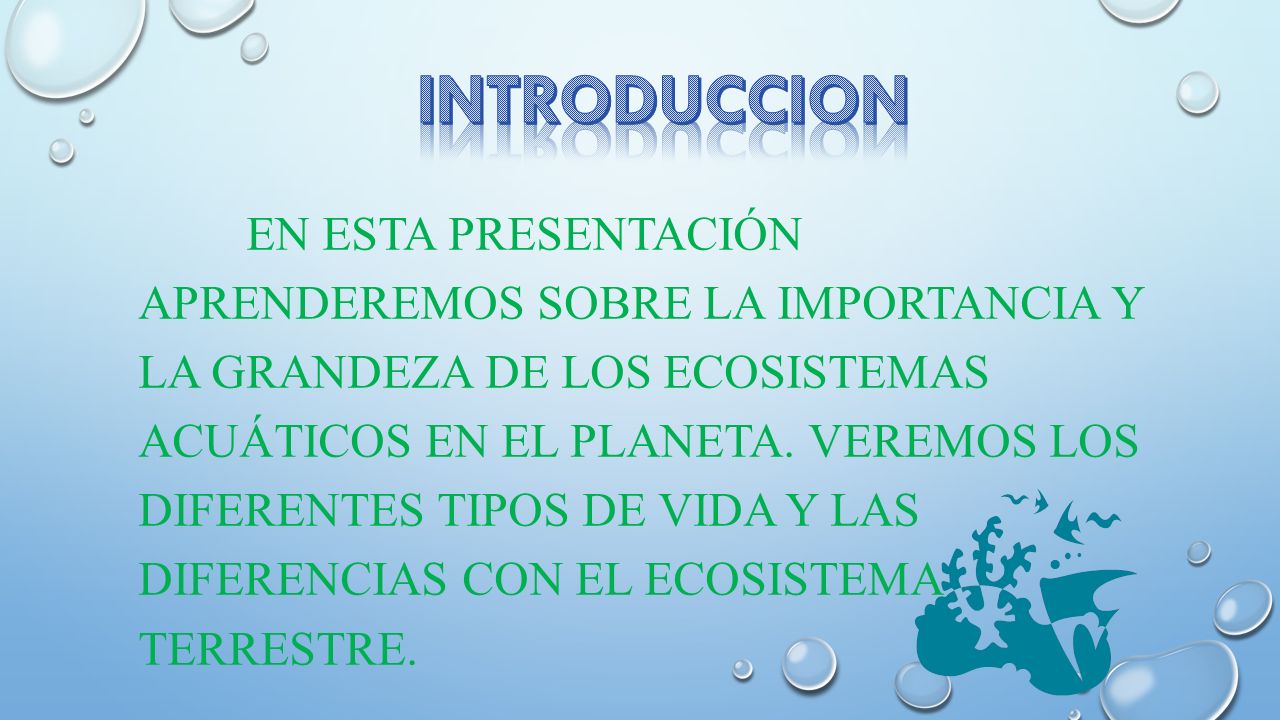 INTRODUCCION

EN ESTA PRESENTACIÓN APRENDEREMOS SOBRE LA IMPORTANCIA Y LA GRANDEZA DE LOS ECOSISTEMAS ACUÁTICOS EN EL PLANETA. VEREMOS LOS DIFERENTES TIPOS DE VIDA Y LAS DIFERENCIAS CON EL ECOSISTEMA TERRESTRE.